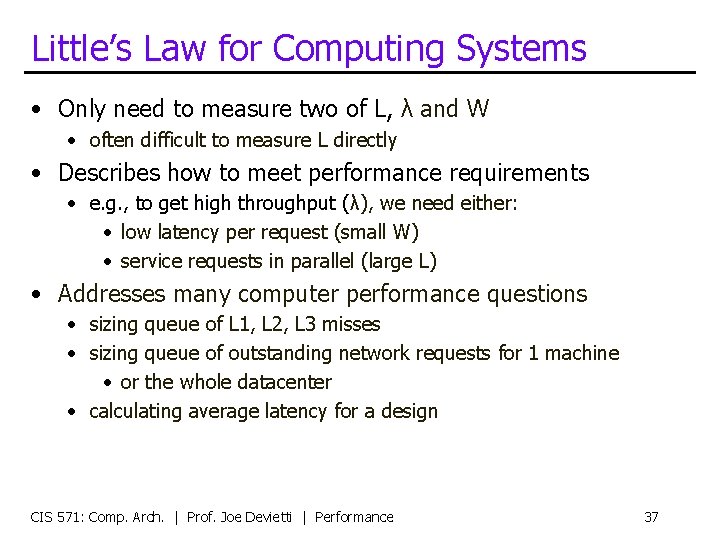 Little's Law for Computing Systems

• Only need to measure two of L, λ and W
  • often difficult to measure L directly
• Describes how to meet performance requirements
  • e.g., to get high throughput (λ), we need either:
    • low latency per request (small W)
    • service requests in parallel (large L)
• Addresses many computer performance questions
  • sizing queue of L1, L2, L3 misses
  • sizing queue of outstanding network requests for 1 machine
    • or the whole datacenter
  • calculating average latency for a design

CIS 571: Comp. Arch. | Prof. Joe Devietti | Performance 37